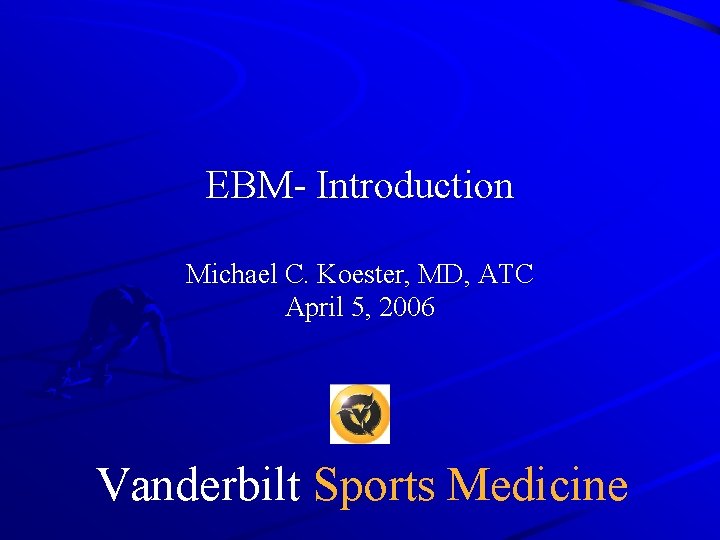 EBM- Introduction

Michael C. Koester, MD, ATC
April 5, 2006

Vanderbilt Sports Medicine